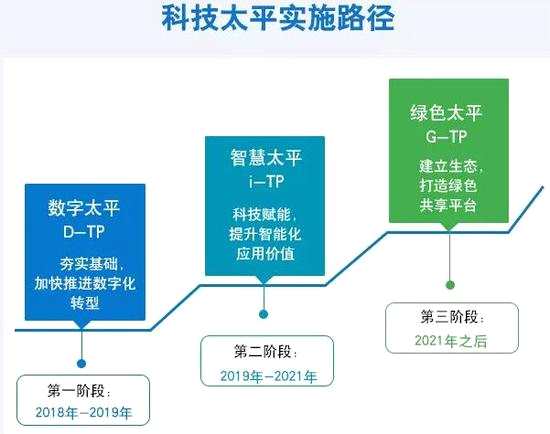 科技太平实施路径

数字太平
D-TP
夯实基础，加快推进数字化转型

第一阶段：
2018年-2019年

智慧太平
i-TP
科技赋能，提升智能化应用价值

第二阶段：
2019年-2021年

绿色太平
G-TP
建立生态，打造绿色共享平台

第三阶段：
2021年之后